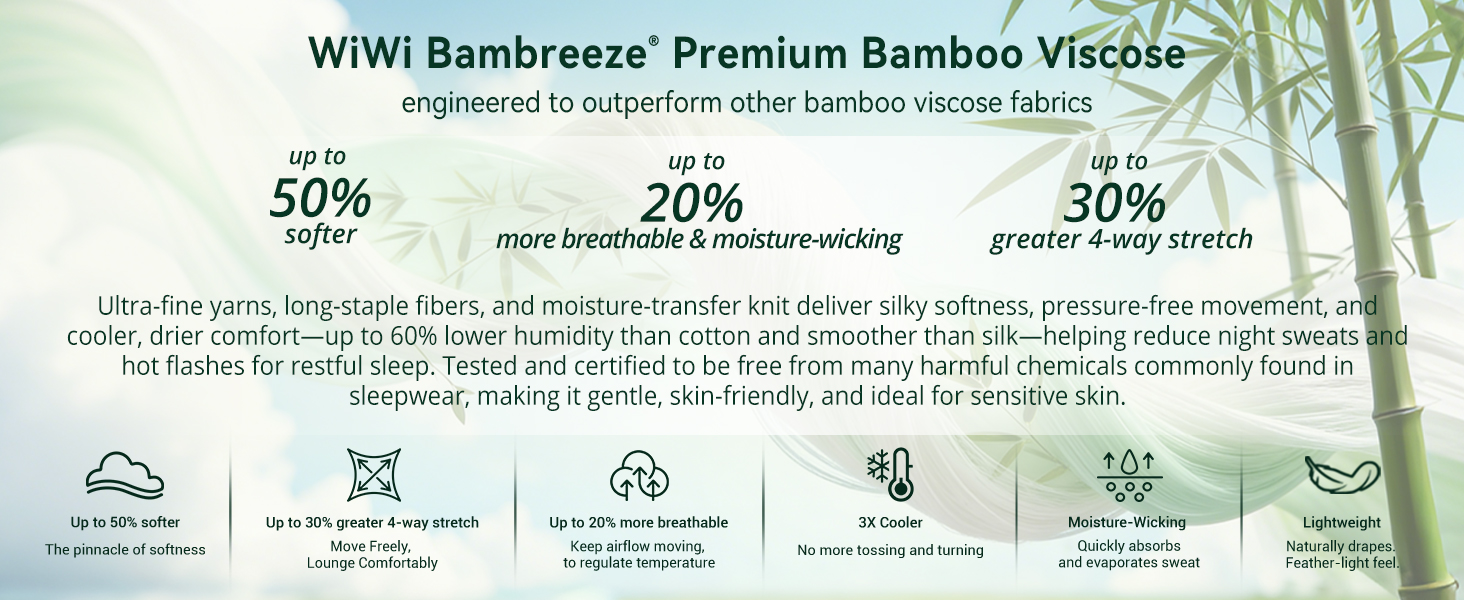 WiWi Bambreeze® Premium Bamboo Viscose

engineered to outperform other bamboo viscose fabrics

up to 50% softer

up to 20% more breathable & moisture-wicking

up to 30% greater 4-way stretch

Ultra-fine yarns, long-staple fibers, and moisture-transfer knit deliver silky softness, pressure-free movement, and cooler, drier comfort—up to 60% lower humidity than cotton and smoother than silk—helping reduce night sweats and hot flashes for restful sleep. Tested and certified to be free from many harmful chemicals commonly found in sleepwear, making it gentle, skin-friendly, and ideal for sensitive skin.

Up to 50% softer
The pinnacle of softness

Up to 30% greater 4-way stretch
Move Freely, Lounge Comfortably

Up to 20% more breathable
Keep airflow moving, to regulate temperature

3X Cooler
No more tossing and turning

Moisture-Wicking
Quickly absorbs and evaporates sweat

Lightweight
Naturally drapes. Feather-light feel.